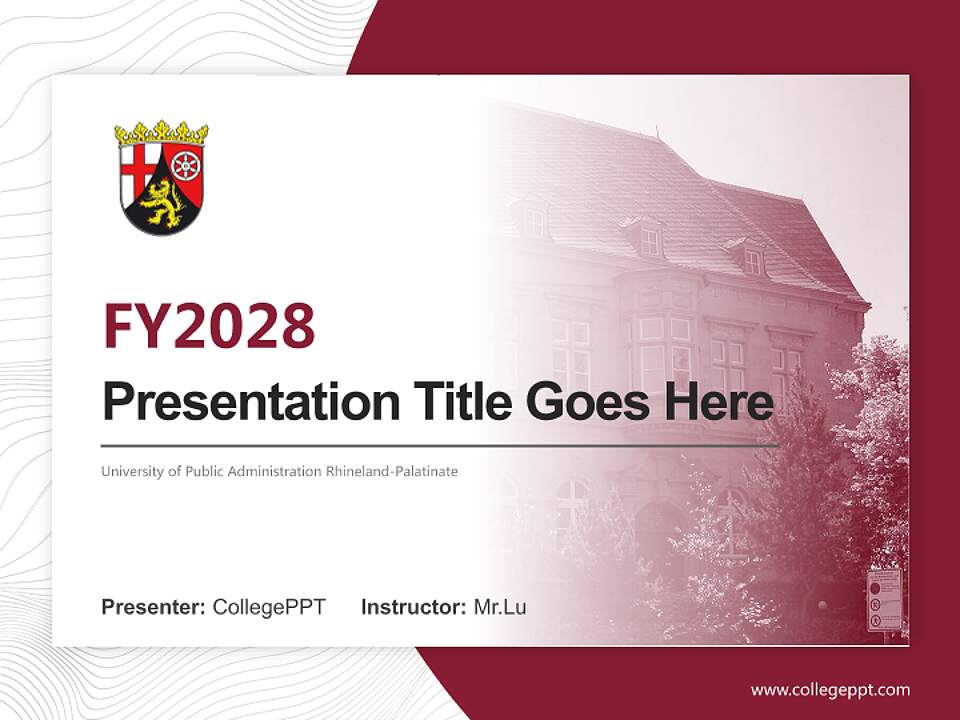 FY2028

Presentation Title Goes Here

University of Public Administration Rhineland-Palatinate

Presenter: CollegePPT Instructor: Mr.Lu

www.collegeppt.com